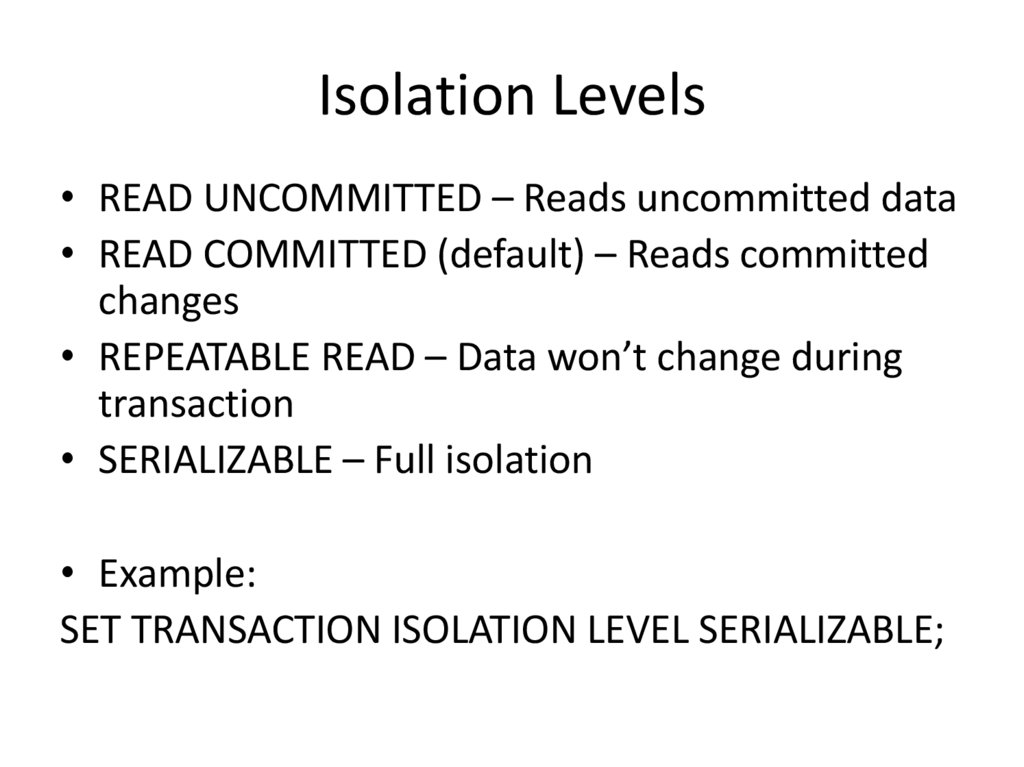 Isolation Levels

• READ UNCOMMITTED – Reads uncommitted data
• READ COMMITTED (default) – Reads committed changes
• REPEATABLE READ – Data won't change during transaction
• SERIALIZABLE – Full isolation

• Example:
SET TRANSACTION ISOLATION LEVEL SERIALIZABLE;